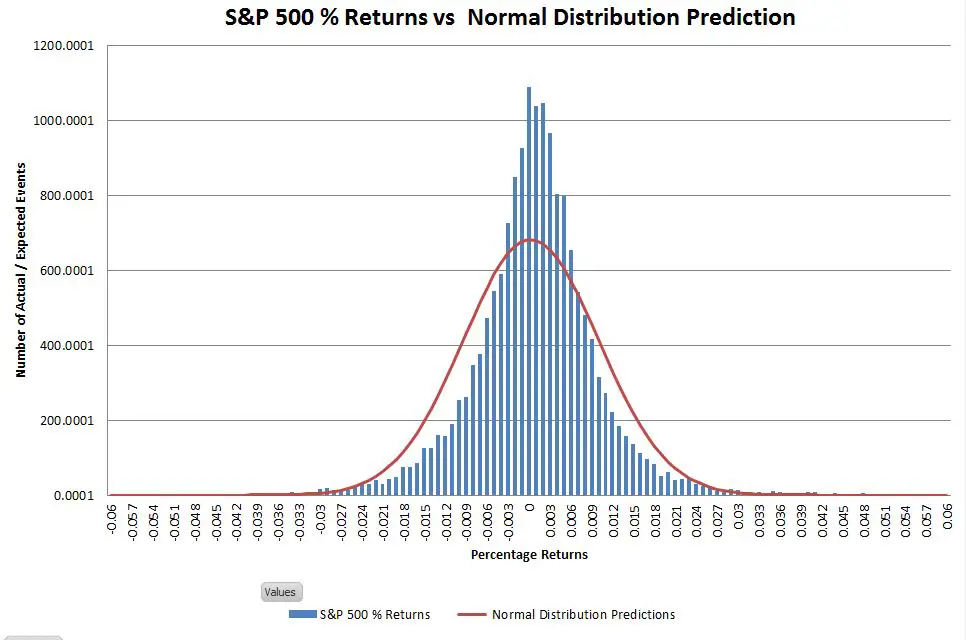 S&P 500 % Returns vs Normal Distribution Prediction

Number of Actual / Expected Events

1200.0001
1000.0001
800.0001
600.0001
400.0001
200.0001
0.0001

-0.06
-0.057
-0.054
-0.051
-0.048
-0.045
-0.042
-0.039
-0.036
-0.033
-0.03
-0.027
-0.024
-0.021
-0.018
-0.015
-0.012
-0.009
-0.006
-0.003
0
0.003
0.006
0.009
0.012
0.015
0.018
0.021
0.024
0.027
0.03
0.033
0.036
0.039
0.042
0.045
0.048
0.051
0.054
0.057
0.06

Percentage Returns

Values

S&P 500 % Returns
Normal Distribution Predictions